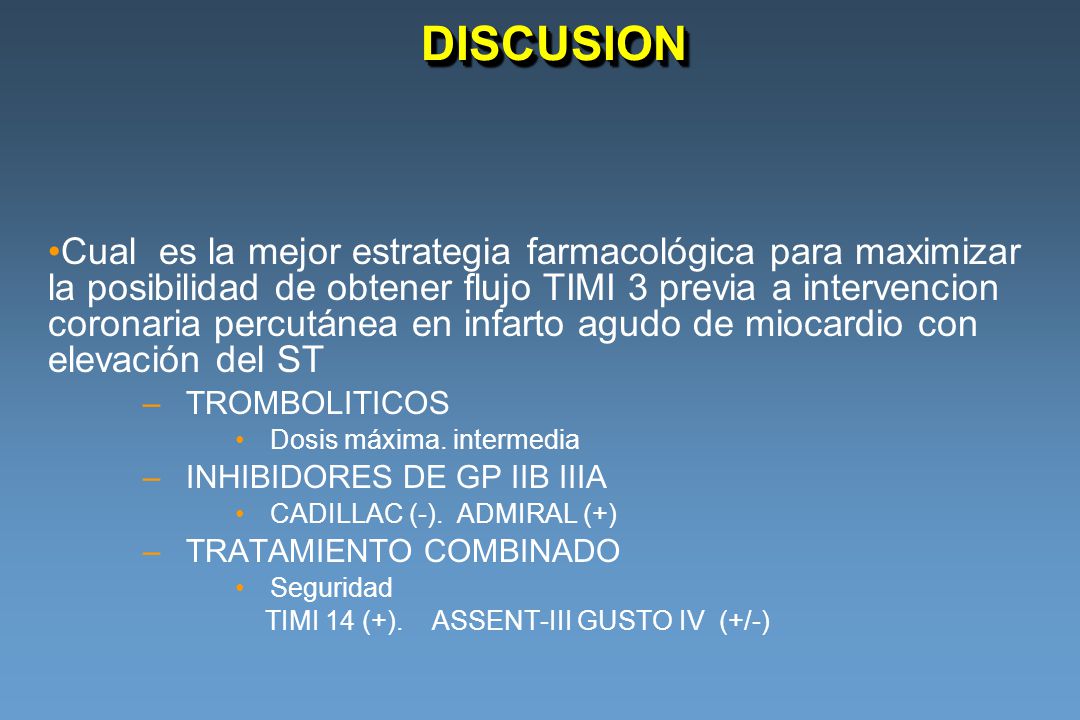 DISCUSION

•Cual es la mejor estrategia farmacológica para maximizar la posibilidad de obtener flujo TIMI 3 previa a intervencion coronaria percutánea en infarto agudo de miocardio con elevación del ST

– TROMBOLITICOS
• Dosis máxima. intermedia
– INHIBIDORES DE GP IIB IIIA
• CADILLAC (-). ADMIRAL (+)
– TRATAMIENTO COMBINADO
• Seguridad
TIMI 14 (+). ASSENT-III GUSTO IV (+/-)